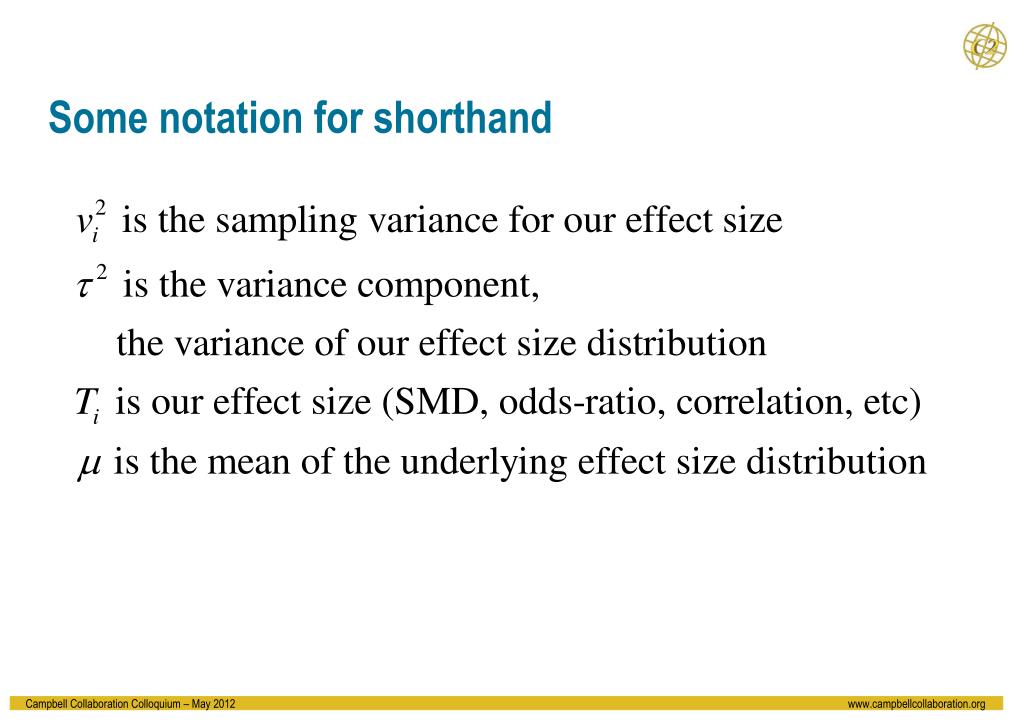 C2

Some notation for shorthand

$v_i^2$ is the sampling variance for our effect size

$\tau^2$ is the variance component, the variance of our effect size distribution

$T_i$ is our effect size (SMD, odds-ratio, correlation, etc)

$\mu$ is the mean of the underlying effect size distribution

Campbell Collaboration Colloquium – May 2012

www.campbellcollaboration.org